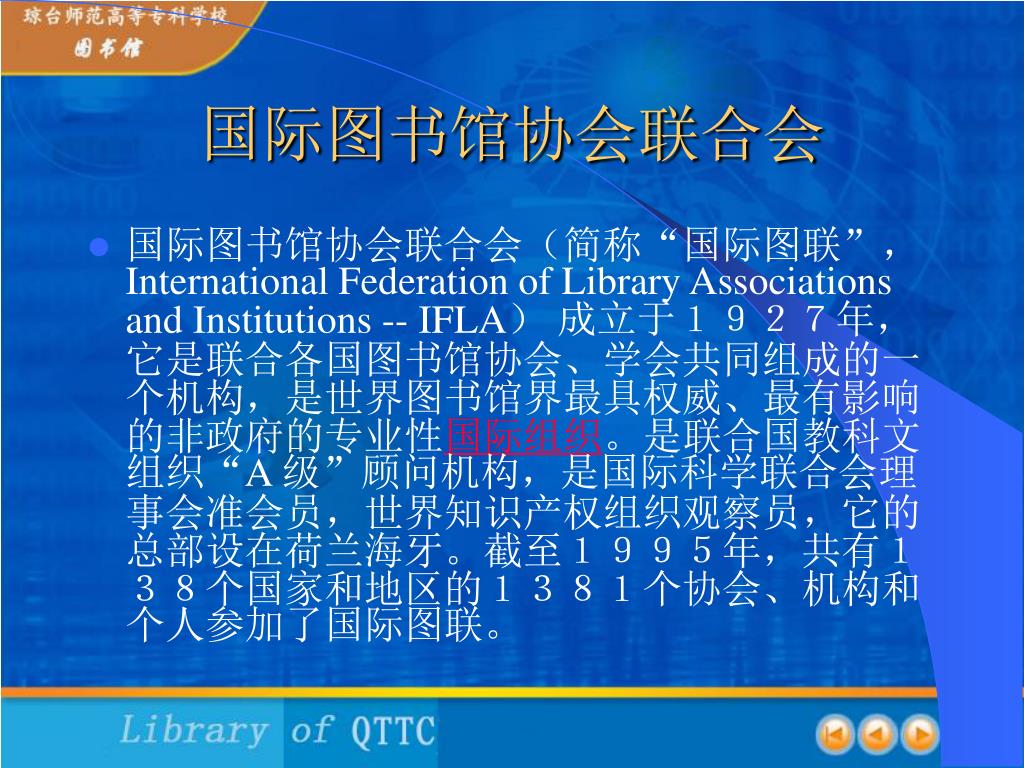 琼台师范高等专科学校
图书馆

国际图书馆协会联合会

国际图书馆协会联合会（简称“国际图联”，International Federation of Library Associations and Institutions -- IFLA） 成立于１９２７年，它是联合各国图书馆协会、学会共同组成的一个机构，是世界图书馆界最具权威、最有影响的非政府的专业性国际组织。是联合国教科文组织“A 级”顾问机构，是国际科学联合会理事会准会员，世界知识产权组织观察员，它的总部设在荷兰海牙。截至１９９５年，共有１３８个国家和地区的１３８１个协会、机构和个人参加了国际图联。

Library of QTTC